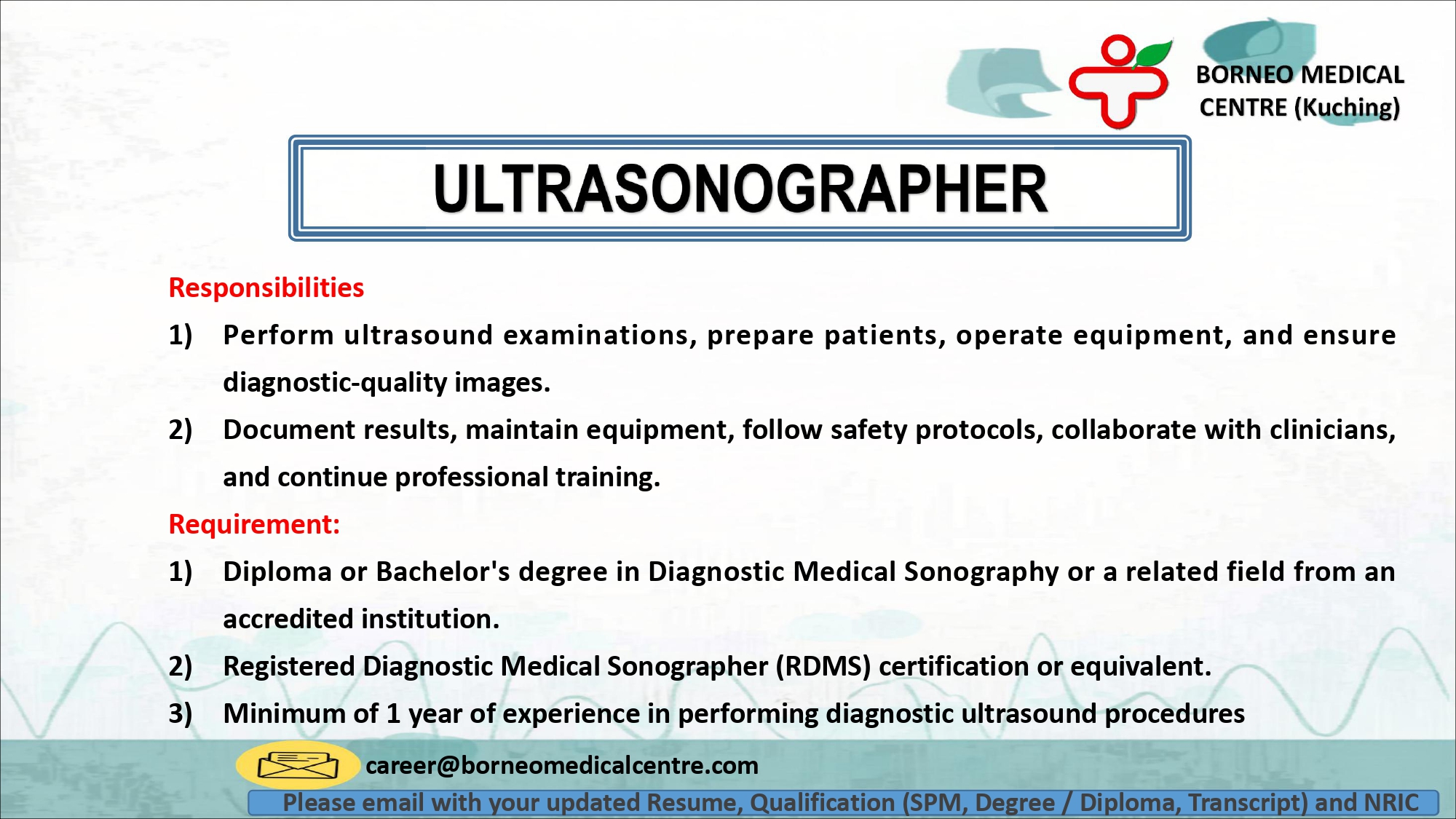 BORNEO MEDICAL CENTRE (Kuching)

ULTRASONOGRAPHER

Responsibilities

1) Perform ultrasound examinations, prepare patients, operate equipment, and ensure diagnostic-quality images.

2) Document results, maintain equipment, follow safety protocols, collaborate with clinicians, and continue professional training.

Requirement:

1) Diploma or Bachelor's degree in Diagnostic Medical Sonography or a related field from an accredited institution.

2) Registered Diagnostic Medical Sonographer (RDMS) certification or equivalent.

3) Minimum of 1 year of experience in performing diagnostic ultrasound procedures

career@borneomedicalcentre.com

Please email with your updated Resume, Qualification (SPM, Degree / Diploma, Transcript) and NRIC